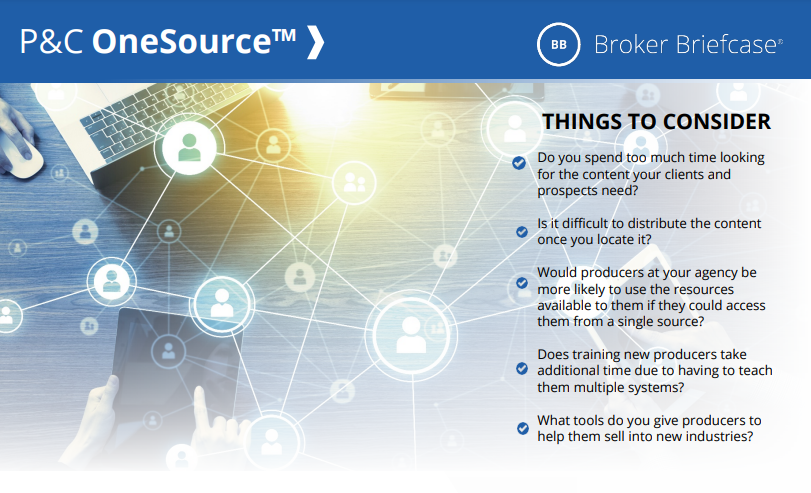 P&C OneSource™ ❯

BB Broker Briefcase®

THINGS TO CONSIDER

Do you spend too much time looking for the content your clients and prospects need?

Is it difficult to distribute the content once you locate it?

Would producers at your agency be more likely to use the resources available to them if they could access them from a single source?

Does training new producers take additional time due to having to teach them multiple systems?

What tools do you give producers to help them sell into new industries?